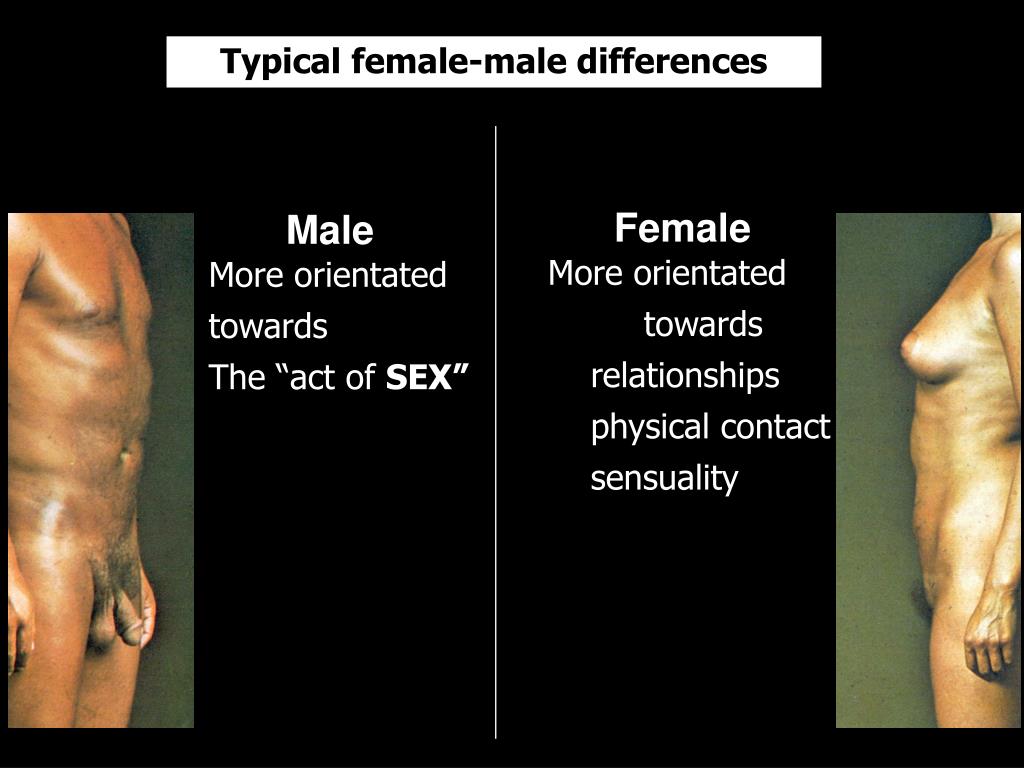 Typical female-male differences

Male
More orientated
towards
The “act of SEX”

Female
More orientated
towards
relationships
physical contact
sensuality